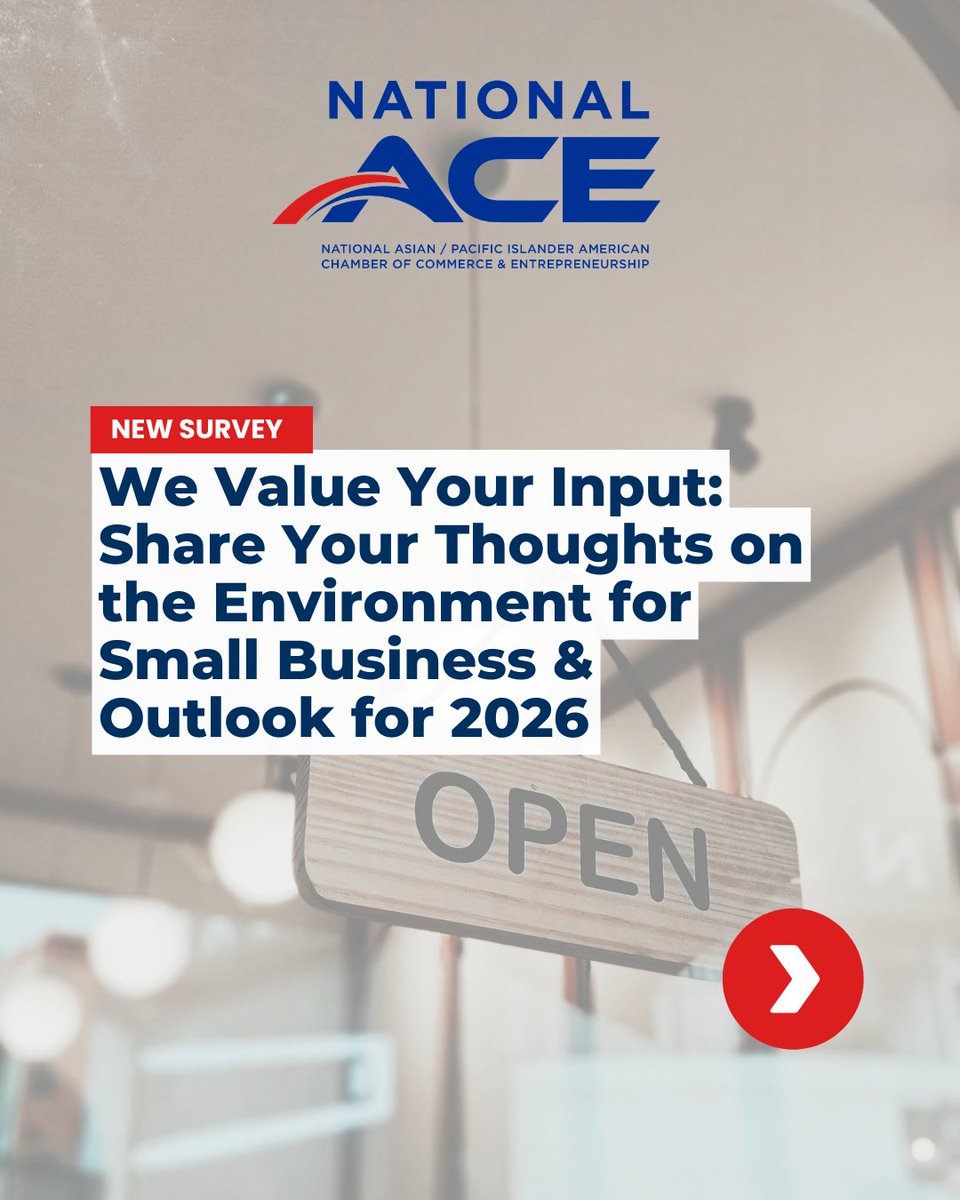 NATIONAL
ACE
NATIONAL ASIAN / PACIFIC ISLANDER AMERICAN CHAMBER OF COMMERCE & ENTREPRENEURSHIP

NEW SURVEY

We Value Your Input: Share Your Thoughts on the Environment for Small Business & Outlook for 2026

OPEN